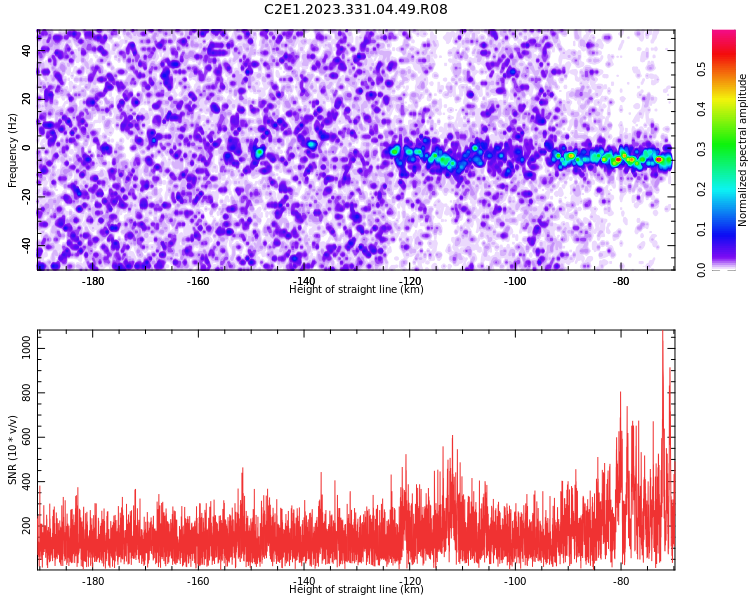 C2E1.2023.331.04.49.R08

Frequency (Hz)
40
20
0
-20
-40
-180
-160
-140
-120
-100
-80
Height of straight line (km)

Normalized spectral amplitude
0.0
0.1
0.2
0.3
0.4
0.5

SNR (10 * v/v)
1000
800
600
400
200
-180
-160
-140
-120
-100
-80
Height of straight line (km)